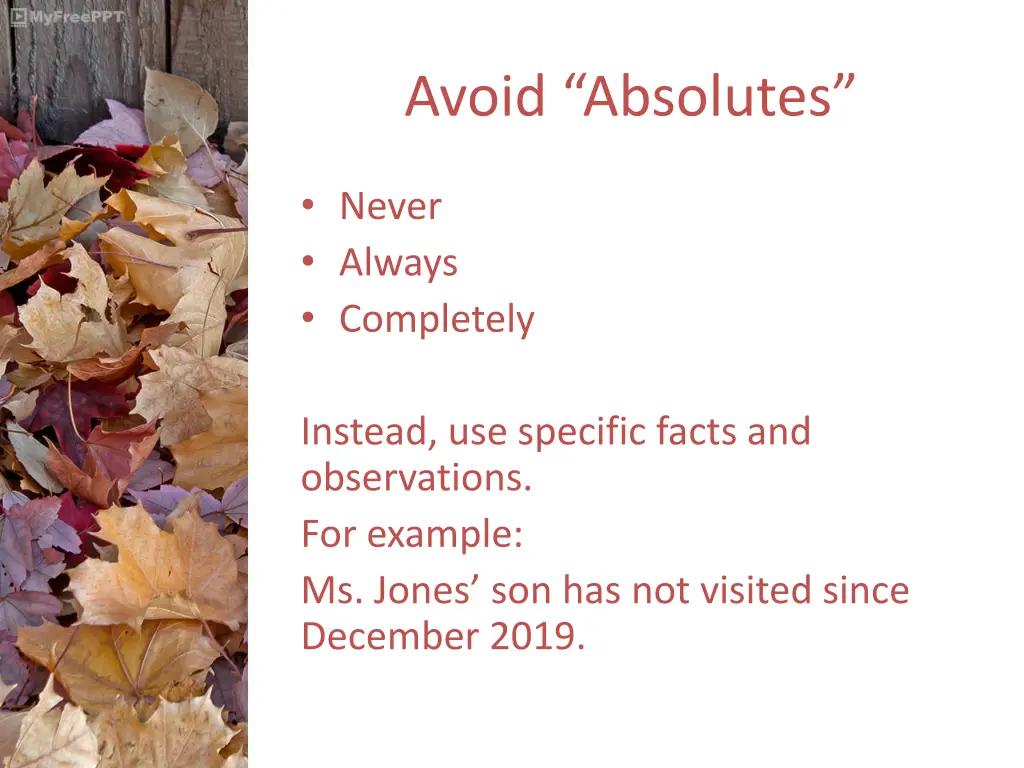 MyFreePPT

Avoid “Absolutes”

• Never
• Always
• Completely

Instead, use specific facts and observations.
For example:
Ms. Jones’ son has not visited since December 2019.